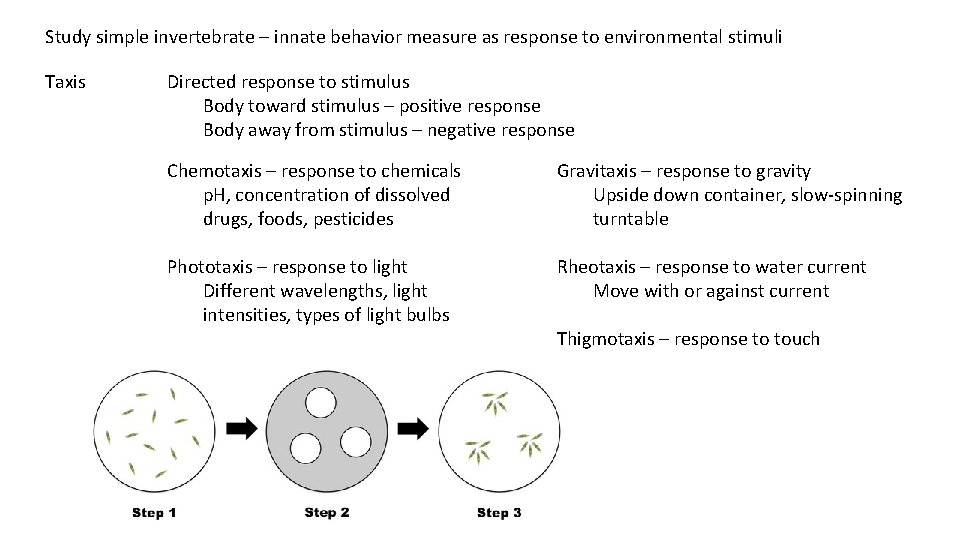 Study simple invertebrate – innate behavior measure as response to environmental stimuli

Taxis

Directed response to stimulus
Body toward stimulus – positive response
Body away from stimulus – negative response

Chemotaxis – response to chemicals
pH, concentration of dissolved drugs, foods, pesticides

Phototaxis – response to light
Different wavelengths, light intensities, types of light bulbs

Gravitaxis – response to gravity
Upside down container, slow-spinning turntable

Rheotaxis – response to water current
Move with or against current

Thigmotaxis – response to touch

Step 1

Step 2

Step 3